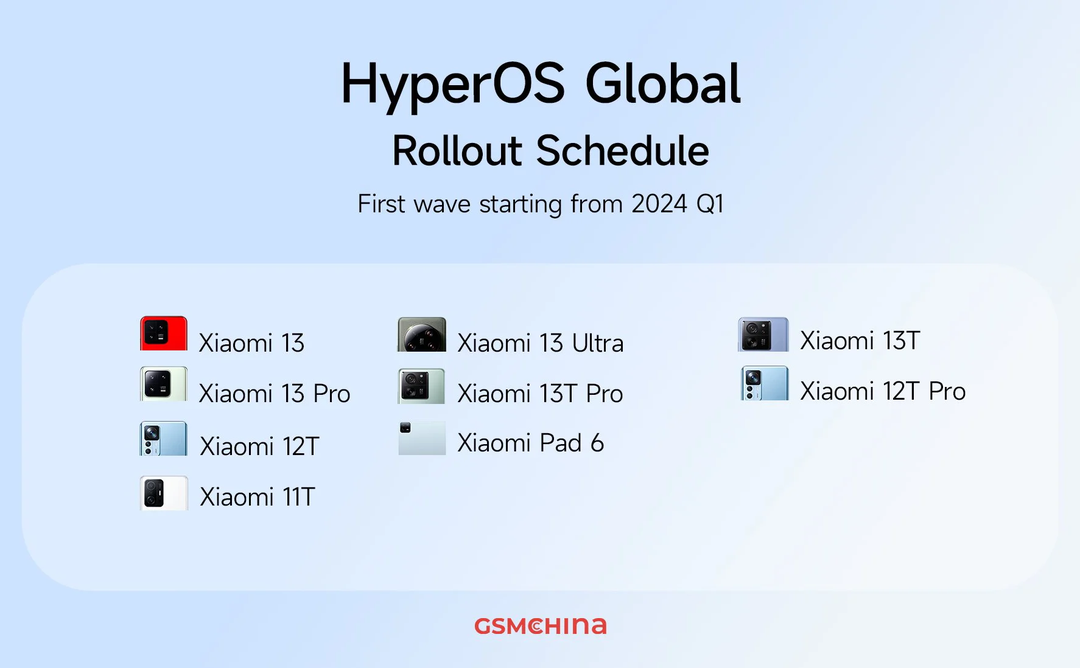 HyperOS Global
Rollout Schedule
First wave starting from 2024 Q1

Xiaomi 13
Xiaomi 13 Pro
Xiaomi 12T
Xiaomi 11T

Xiaomi 13 Ultra
Xiaomi 13T Pro
Xiaomi Pad 6

Xiaomi 13T
Xiaomi 12T Pro

GSMCHINA